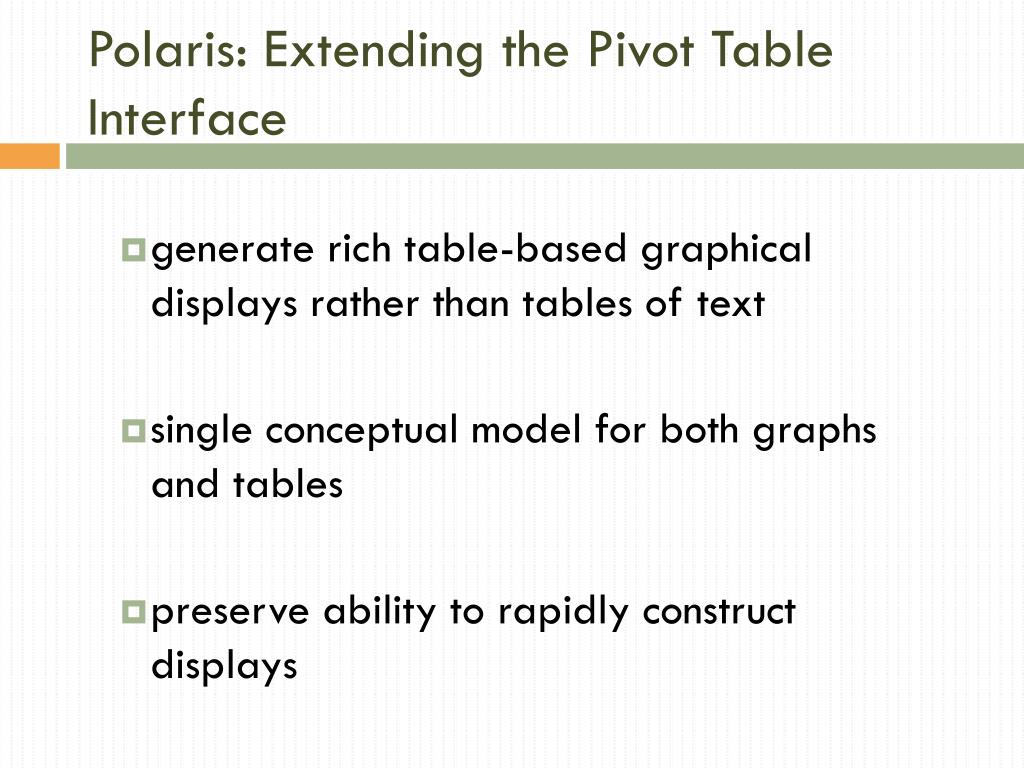 Polaris: Extending the Pivot Table Interface

generate rich table-based graphical displays rather than tables of text

single conceptual model for both graphs and tables

preserve ability to rapidly construct displays